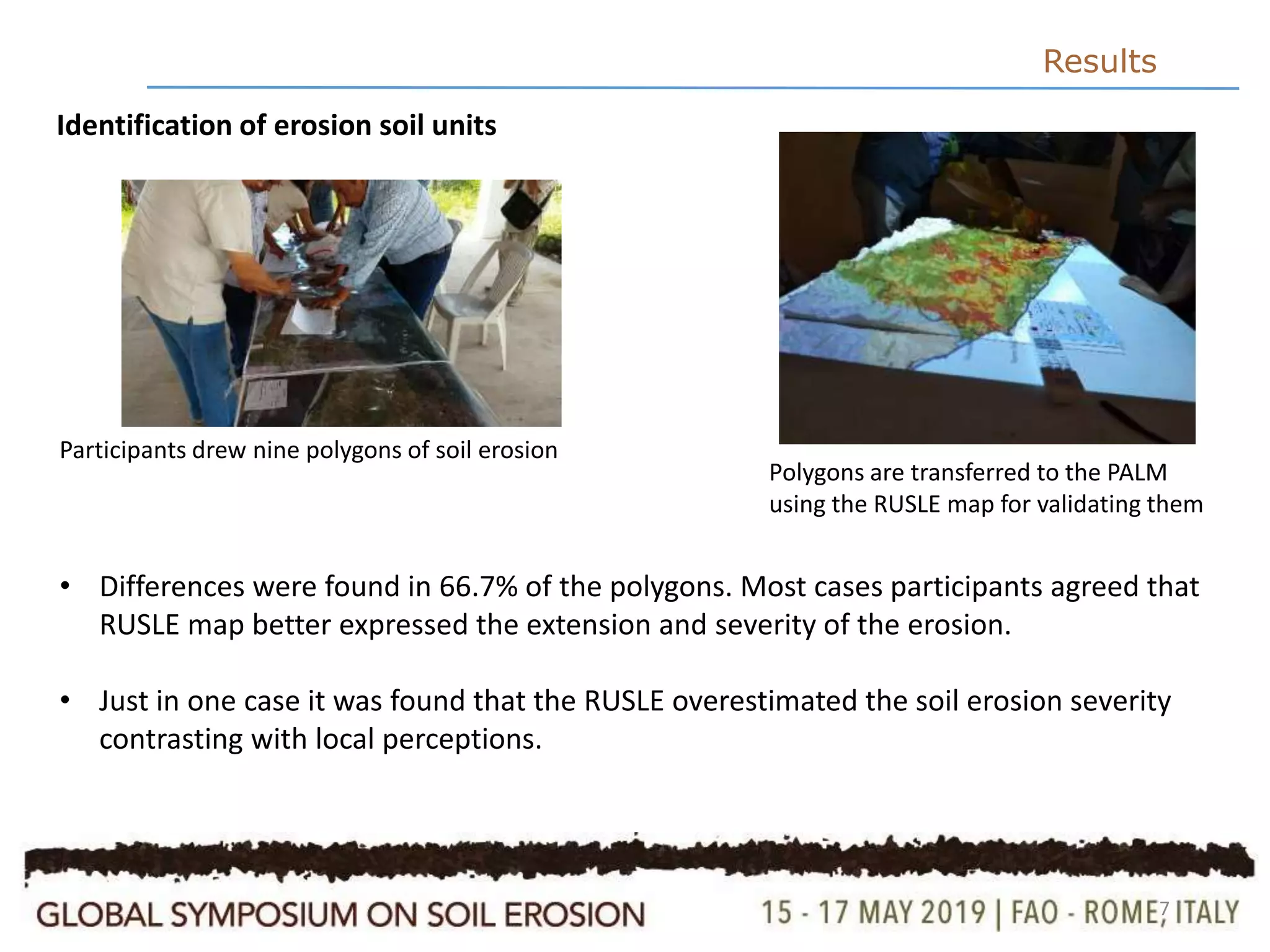 Results

Identification of erosion soil units

Participants drew nine polygons of soil erosion

Polygons are transferred to the PALM using the RUSLE map for validating them

• Differences were found in 66.7% of the polygons. Most cases participants agreed that RUSLE map better expressed the extension and severity of the erosion.

• Just in one case it was found that the RUSLE overestimated the soil erosion severity contrasting with local perceptions.

GLOBAL SYMPOSIUM ON SOIL EROSION

15 - 17 MAY 2019 | FAO - ROME, ITALY

7